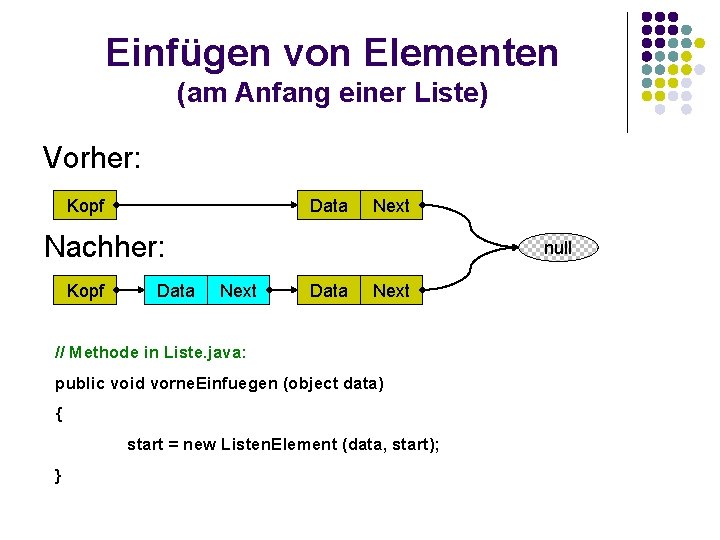 Einfügen von Elementen
(am Anfang einer Liste)

Vorher:

Kopf

Data Next

Nachher:

null

Kopf

Data Next

Data Next

// Methode in Liste.java:

public void vorneEinfuegen (object data)

{

start = new ListenElement (data, start);

}